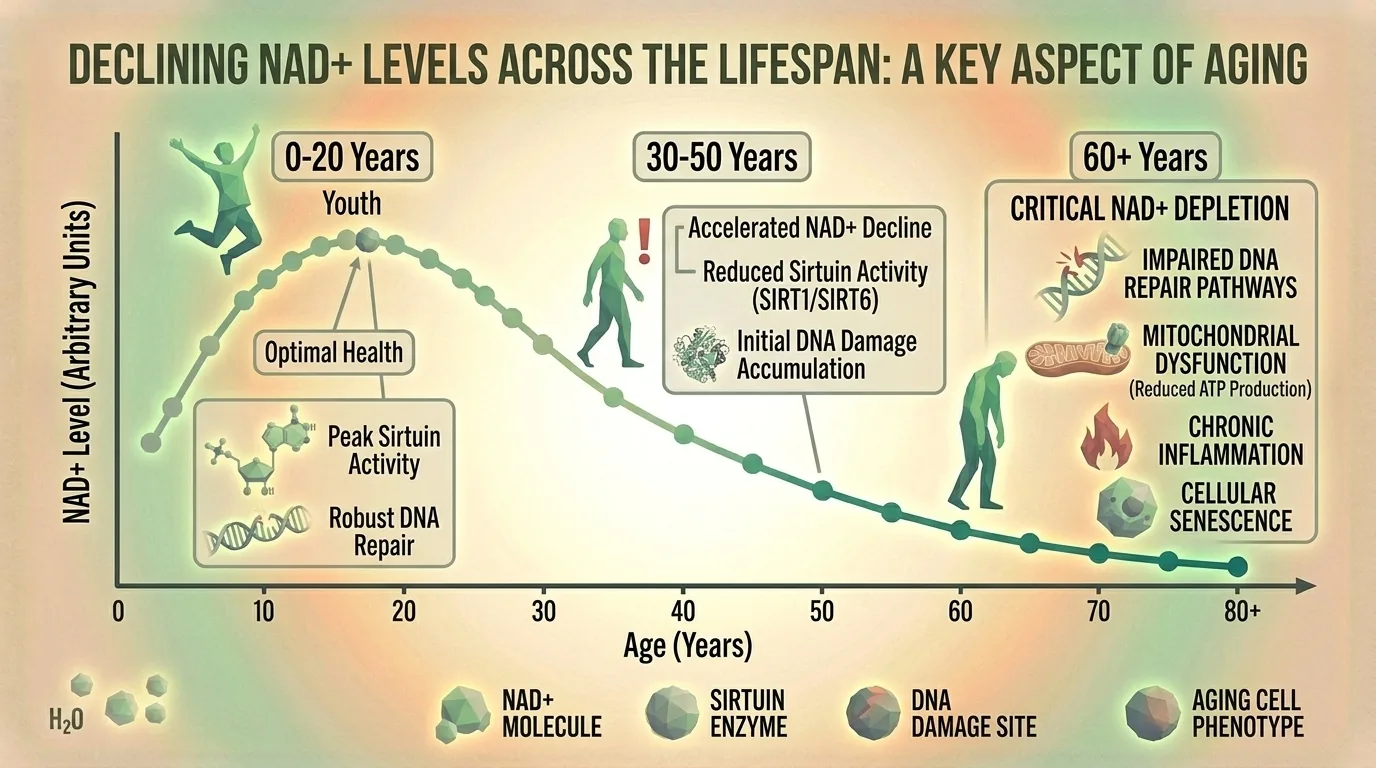 DECLINING NAD+ LEVELS ACROSS THE LIFESPAN: A KEY ASPECT OF AGING

NAD+ Level (Arbitrary Units)

0-20 Years

Youth

Optimal Health

Peak Sirtuin Activity

Robust DNA Repair

30-50 Years

Accelerated NAD+ Decline

Reduced Sirtuin Activity (SIRT1/SIRT6)

Initial DNA Damage Accumulation

60+ Years

CRITICAL NAD+ DEPLETION

IMPAIRED DNA REPAIR PATHWAYS

MITOCHONDRIAL DYSFUNCTION (Reduced ATP Production)

CHRONIC INFLAMMATION

CELLULAR SENESCENCE

0 10 20 30 40 50 60 70 80+

Age (Years)

$H_2O$

NAD+ MOLECULE

SIRTUIN ENZYME

DNA DAMAGE SITE

AGING CELL PHENOTYPE